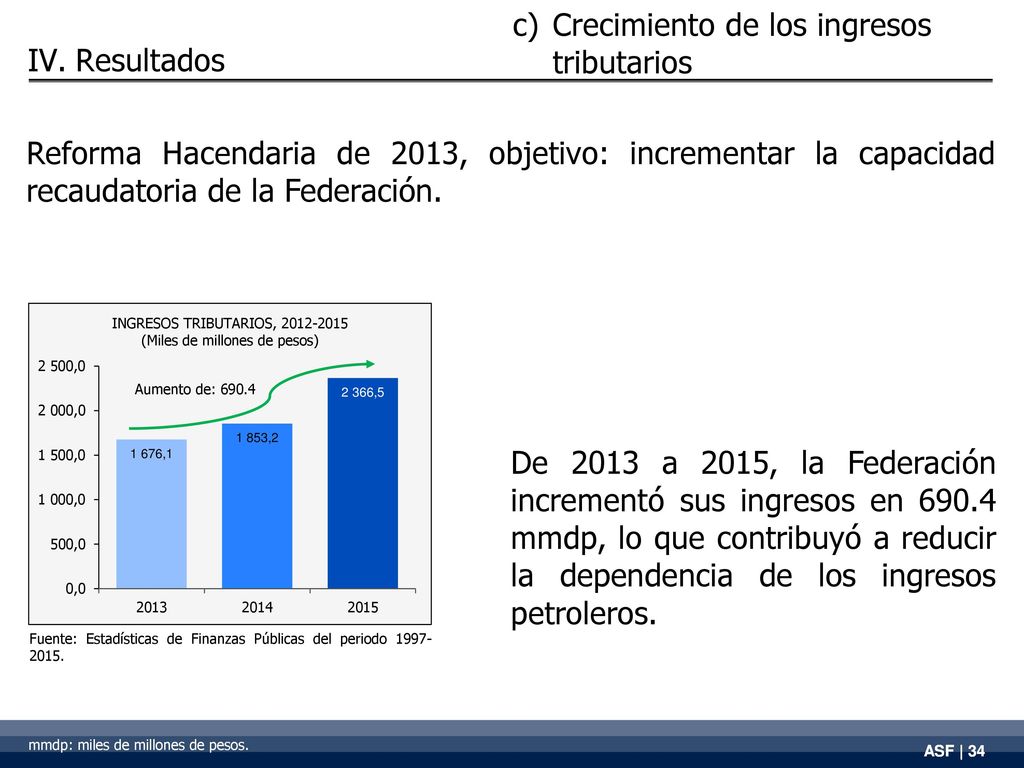 IV. Resultados

c) Crecimiento de los ingresos tributarios

Reforma Hacendaria de 2013, objetivo: incrementar la capacidad recaudatoria de la Federación.

INGRESOS TRIBUTARIOS, 2012-2015
(Miles de millones de pesos)

2 500,0
2 000,0
1 500,0
1 000,0
500,0
0,0

Aumento de: 690.4

1 676,1
1 853,2
2 366,5

2013
2014
2015

Fuente: Estadísticas de Finanzas Públicas del periodo 1997-2015.

De 2013 a 2015, la Federación incrementó sus ingresos en 690.4 mmdp, lo que contribuyó a reducir la dependencia de los ingresos petroleros.

mmdp: miles de millones de pesos.

ASF | 34